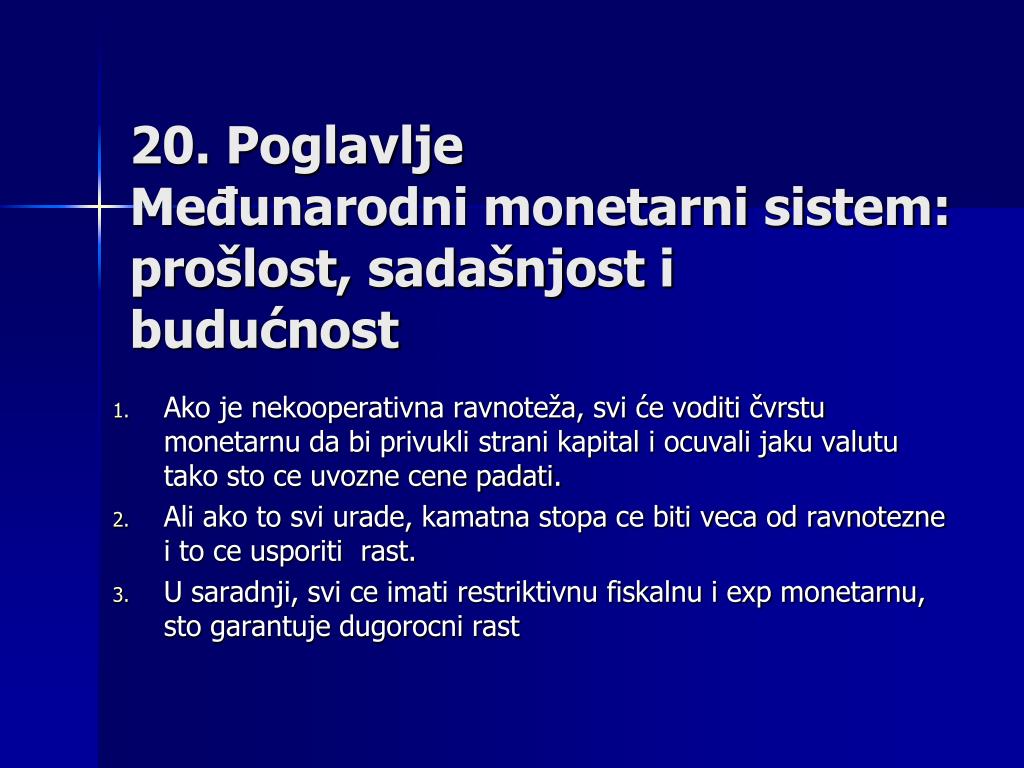 20. Poglavlje
Međunarodni monetarni sistem: prošlost, sadašnjost i budućnost

1. Ako je nekooperativna ravnoteža, svi će voditi čvrstu monetarnu da bi privukli strani kapital i ocuvali jaku valutu tako sto ce uvozne cene padati.
2. Ali ako to svi urade, kamatna stopa ce biti veca od ravnotezne i to ce usporiti rast.
3. U saradnji, svi ce imati restriktivnu fiskalnu i exp monetarnu, sto garantuje dugorocni rast